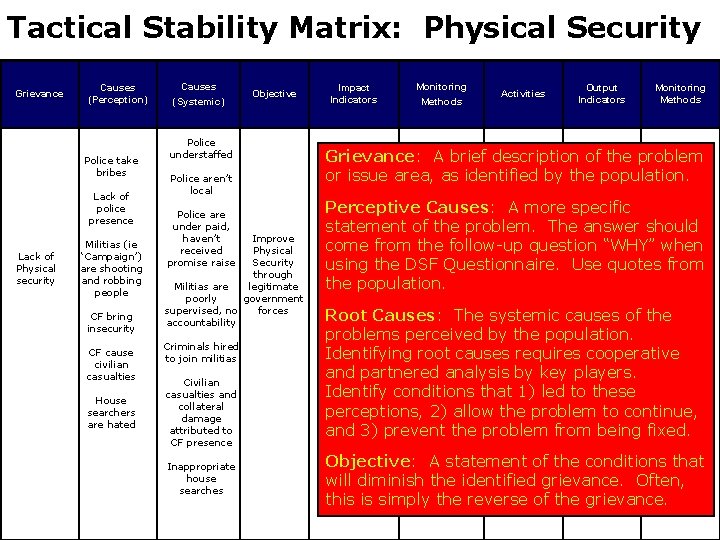 Tactical Stability Matrix: Physical Security

| Grievance | Causes (Perception) | Causes (Systemic) | Objective | Impact Indicators | Monitoring Methods | Activities | Output Indicators | Monitoring Methods |
|---|---|---|---|---|---|---|---|---|
| Lack of Physical security | Police take bribes<br>Lack of police presence<br>Militias (ie 'Campaign') are shooting and robbing people<br>CF bring insecurity<br>CF cause civilian casualties<br>House searchers are hated | Police understaffed<br>Police aren't local<br>Police are under paid, haven't received promise raise<br>Militias are poorly supervised, no accountability<br>Criminals hired to join militias<br>Civilian casualties and collateral damage attributed to CF presence<br>Inappropriate house searches | Improve Physical Security through legitimate government forces | | | | | |

Grievance: A brief description of the problem or issue area, as identified by the population.

Perceptive Causes: A more specific statement of the problem. The answer should come from the follow-up question "WHY" when using the DSF Questionnaire. Use quotes from the population.

Root Causes: The systemic causes of the problems perceived by the population. Identifying root causes requires cooperative and partnered analysis by key players. Identify conditions that 1) led to these perceptions, 2) allow the problem to continue, and 3) prevent the problem from being fixed.

Objective: A statement of the conditions that will diminish the identified grievance. Often, this is simply the reverse of the grievance.